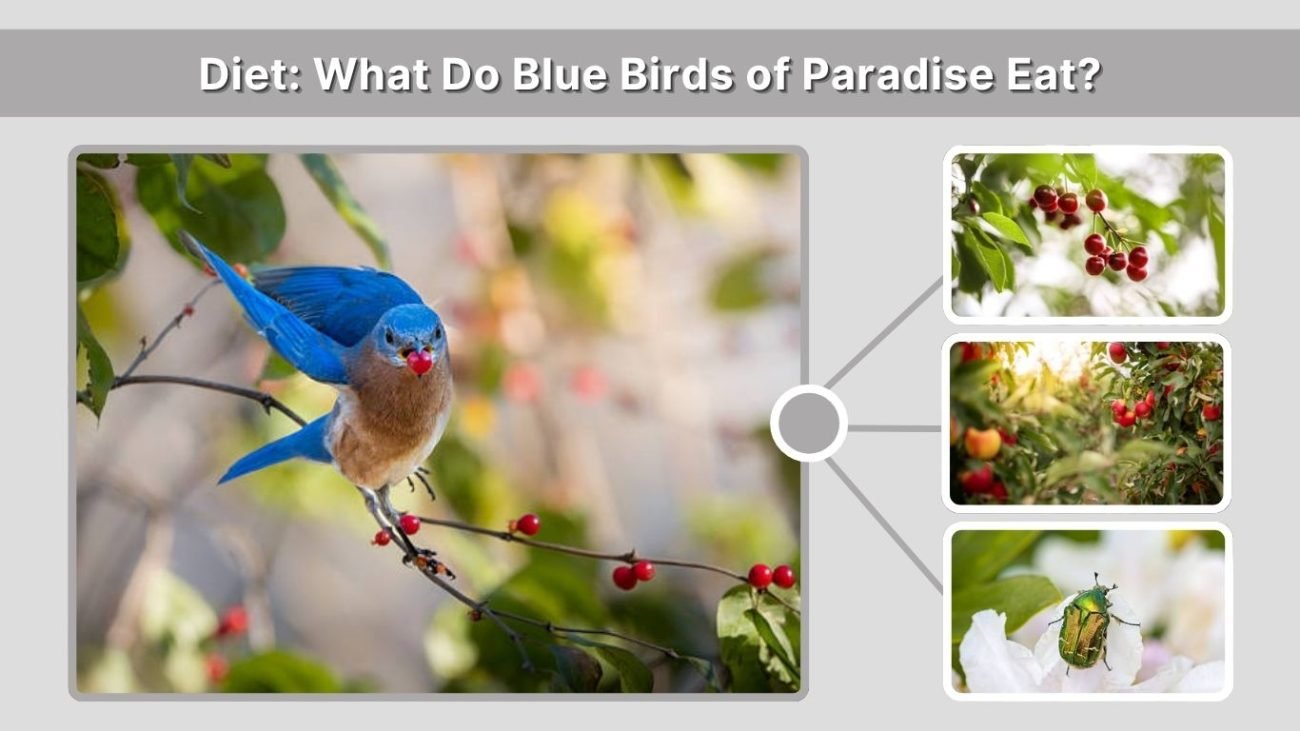 Diet: What Do Blue Birds of Paradise Eat?